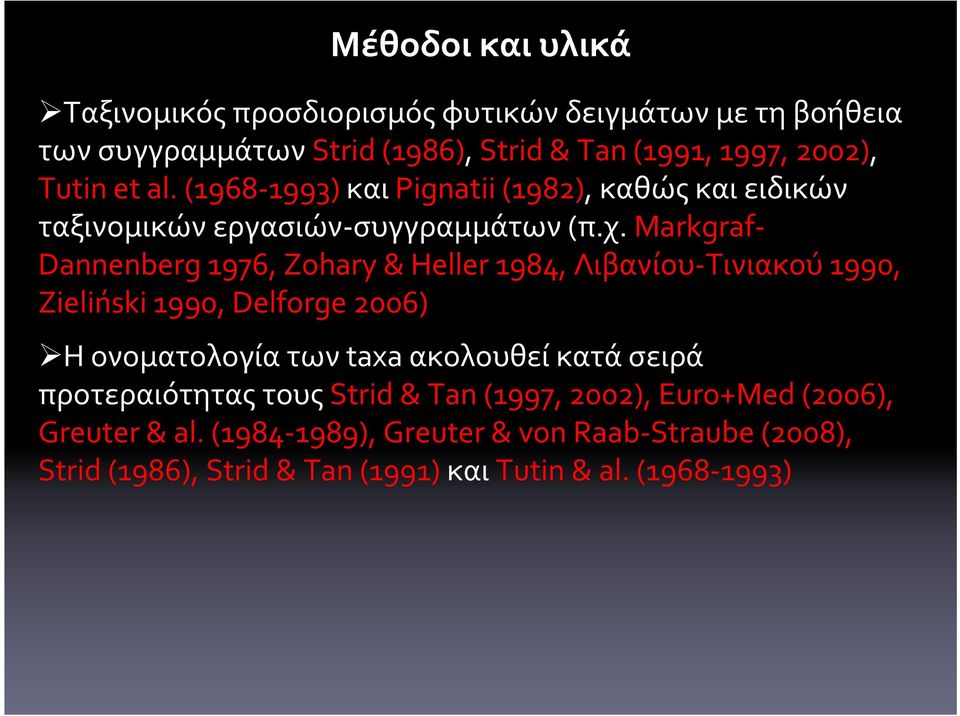 Μέθοδοι και υλικά

➢Ταξινομικός προσδιορισμός φυτικών δειγμάτων με τη βοήθεια των συγγραμμάτων Strid (1986), Strid & Tan (1991, 1997, 2002), Tutin et al. (1968-1993) και Pignatii (1982), καθώς και ειδικών ταξινομικών εργασιών-συγγραμμάτων (π.χ. Markgraf-Dannenberg 1976, Zohary & Heller 1984, Λιβανίου-Τινιακού 1990, Zieliński 1990, Delforge 2006)

➢Η ονοματολογία των taxa ακολουθεί κατά σειρά προτεραιότητας τους Strid & Tan (1997, 2002), Euro+Med (2006), Greuter & al. (1984-1989), Greuter & von Raab-Straube (2008), Strid (1986), Strid & Tan (1991) και Tutin & al. (1968-1993)